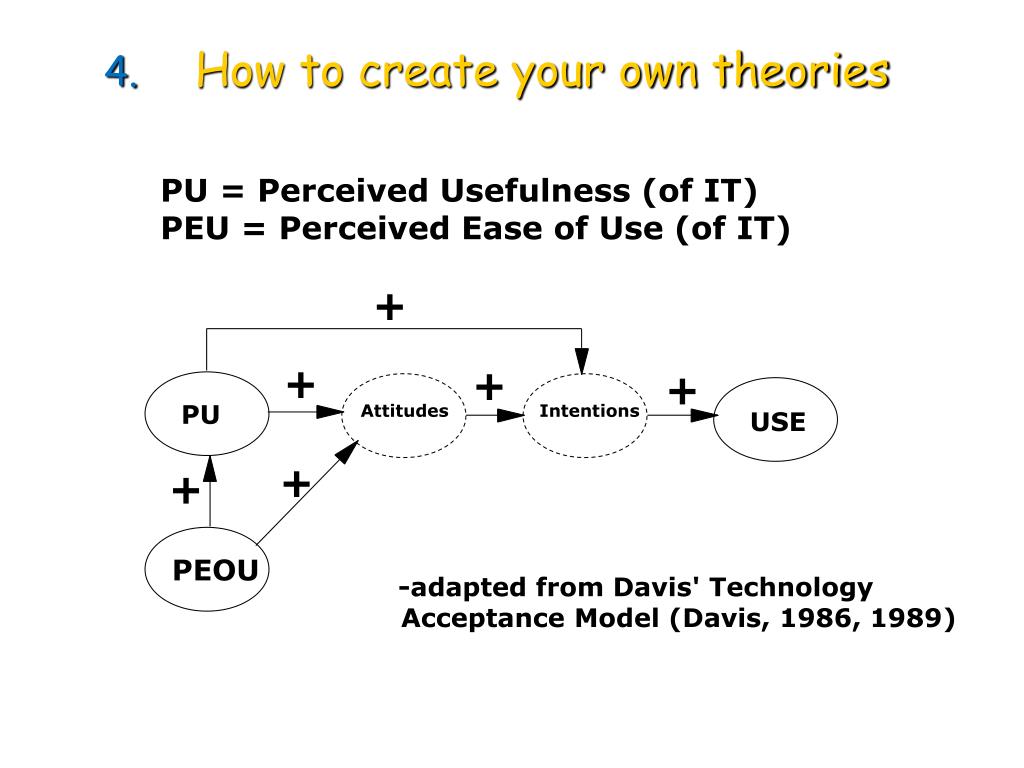 4. How to create your own theories

PU = Perceived Usefulness (of IT)
PEU = Perceived Ease of Use (of IT)

+

+ + +

PU

Attitudes

Intentions

USE

+ +

PEOU

-adapted from Davis' Technology Acceptance Model (Davis, 1986, 1989)